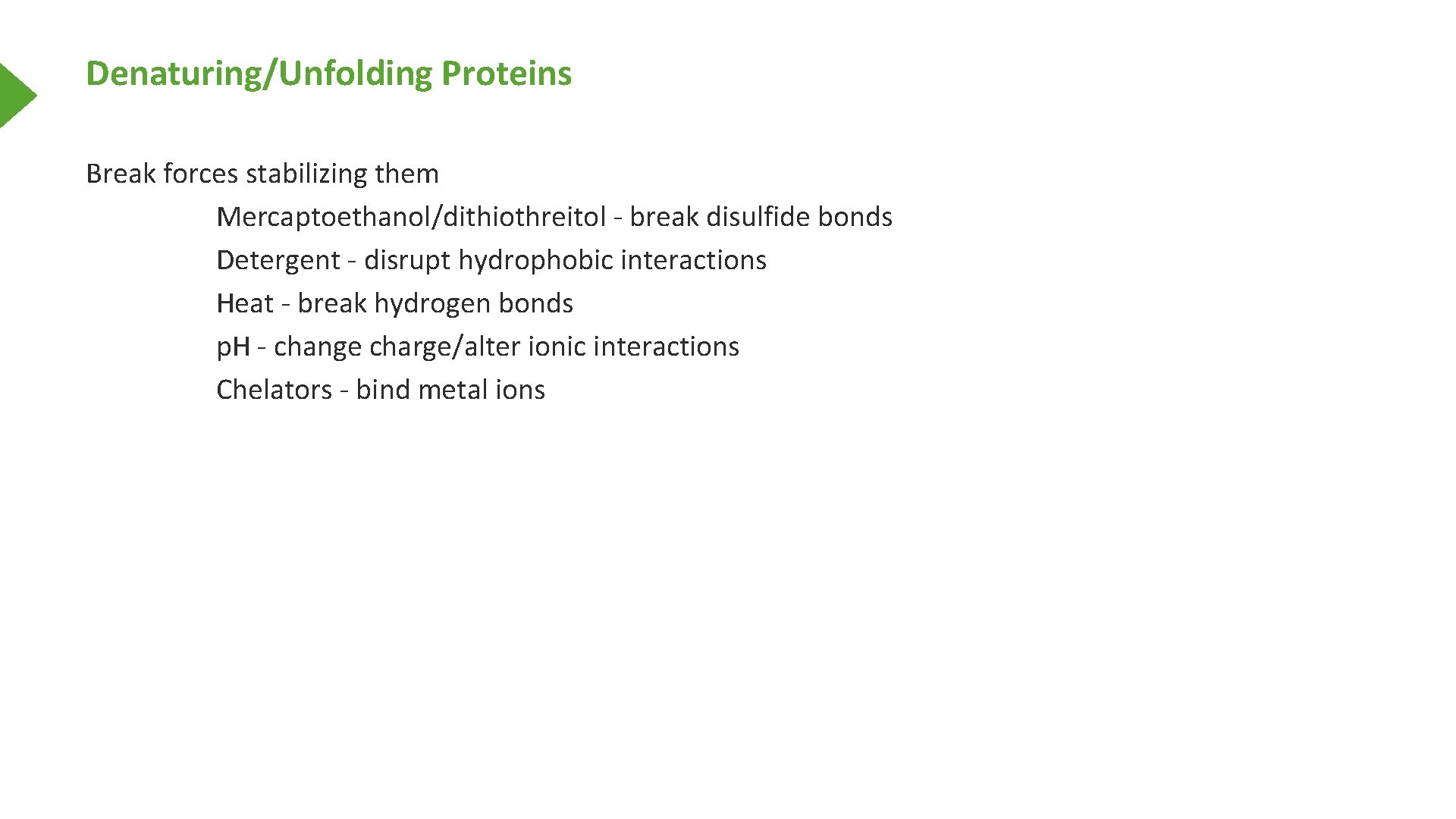 Denaturing/Unfolding Proteins

Break forces stabilizing them
Mercaptoethanol/dithiothreitol - break disulfide bonds
Detergent - disrupt hydrophobic interactions
Heat - break hydrogen bonds
pH - change charge/alter ionic interactions
Chelators - bind metal ions